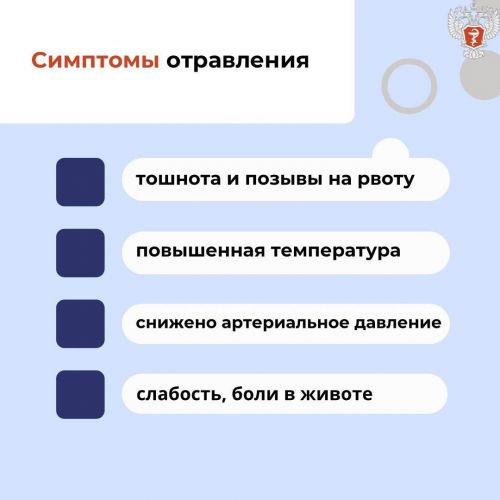 Симптомы отравления

тошнота и позывы на рвоту

повышенная температура

снижено артериальное давление

слабость, боли в животе